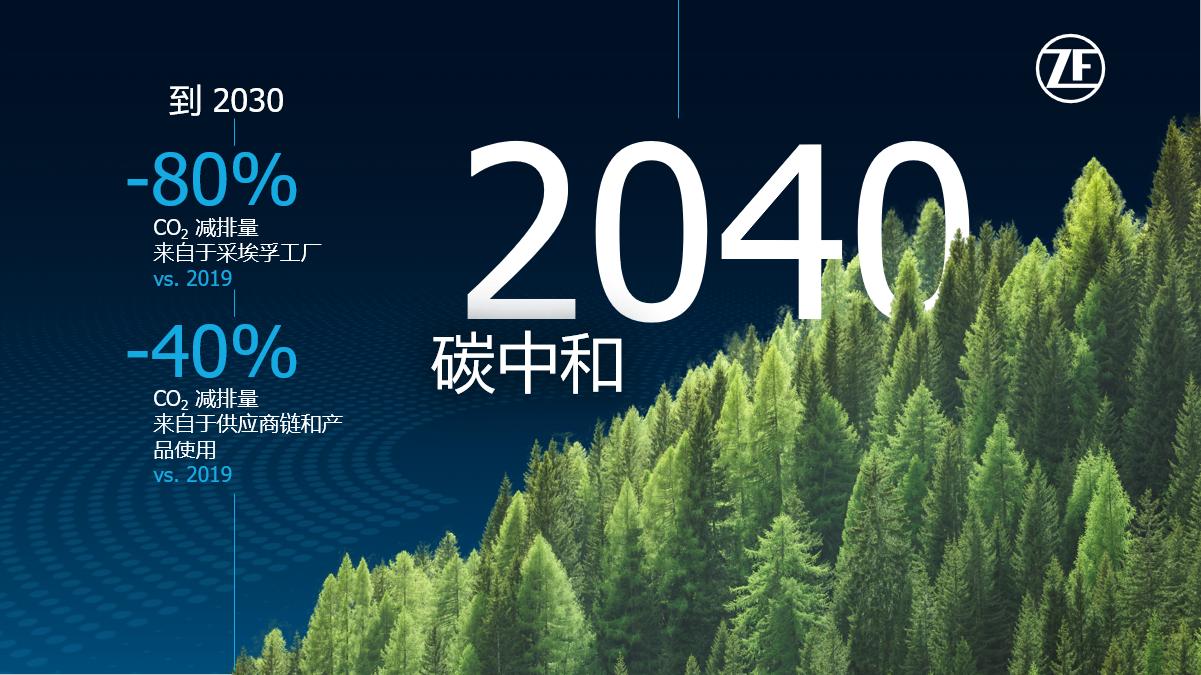 到 2030

-80%

$CO_2$ 减排量
来自于采埃孚工厂
vs. 2019

-40%

$CO_2$ 减排量
来自于供应商链和产品使用
vs. 2019

2040

碳中和

ZF